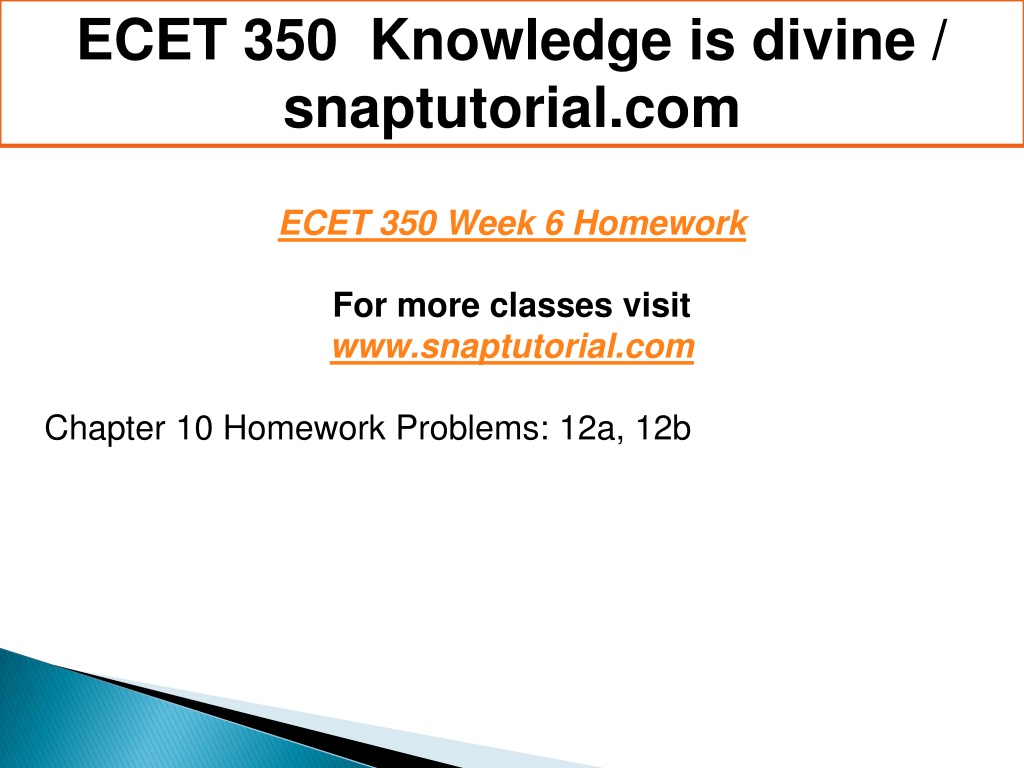 ECET 350 Knowledge is divine / snaptutorial.com

ECET 350 Week 6 Homework

For more classes visit
www.snaptutorial.com

Chapter 10 Homework Problems: 12a, 12b